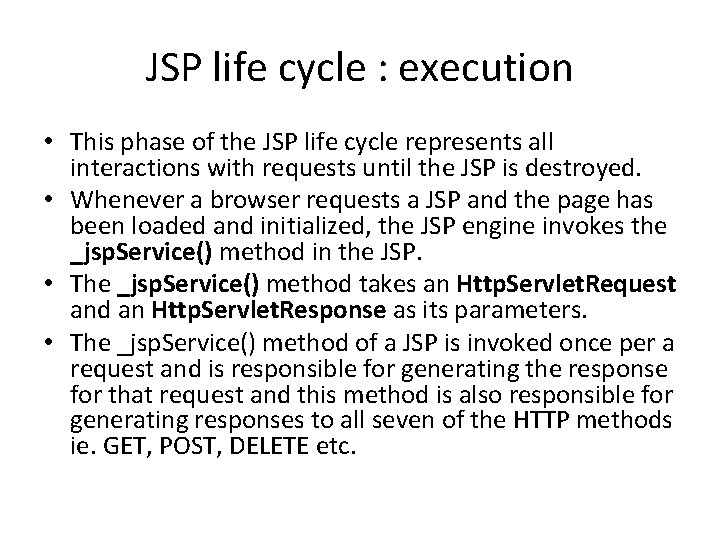 JSP life cycle : execution

• This phase of the JSP life cycle represents all interactions with requests until the JSP is destroyed.
• Whenever a browser requests a JSP and the page has been loaded and initialized, the JSP engine invokes the _jspService() method in the JSP.
• The _jspService() method takes an HttpServletRequest and an HttpServletResponse as its parameters.
• The _jspService() method of a JSP is invoked once per a request and is responsible for generating the response for that request and this method is also responsible for generating responses to all seven of the HTTP methods ie. GET, POST, DELETE etc.